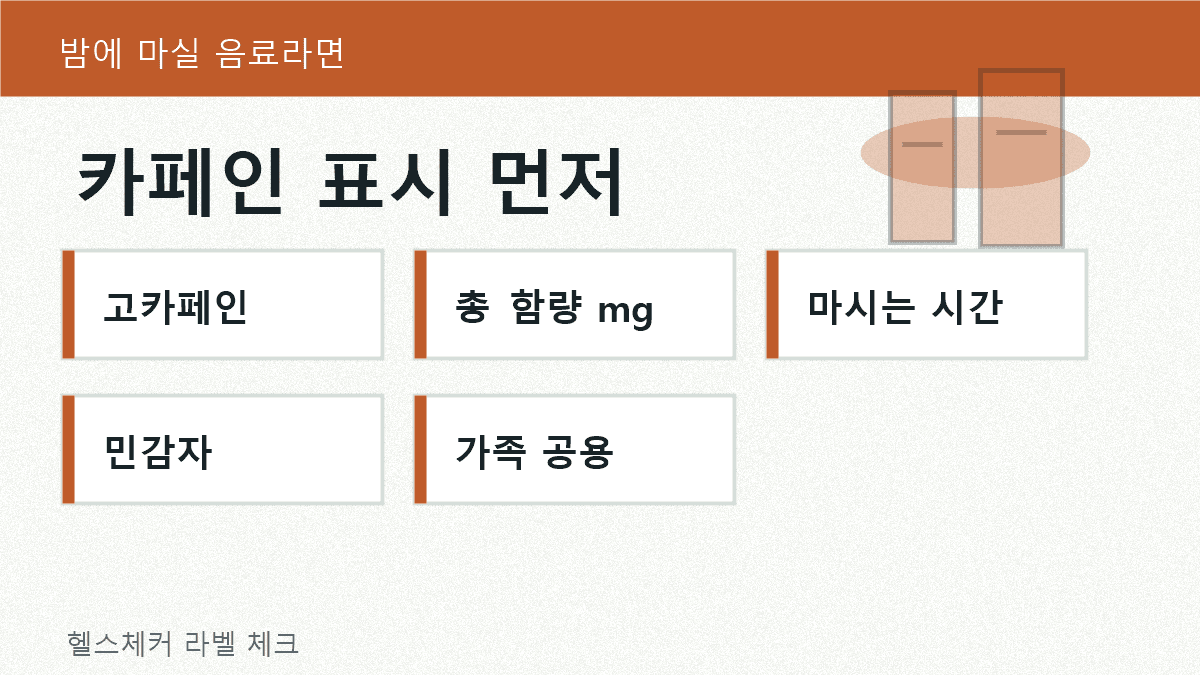 밤에 마실 음료라면

카페인 표시 먼저

고카페인

총 함량 mg

마시는 시간

민감자

가족 공용

헬스체커 라벨 체크